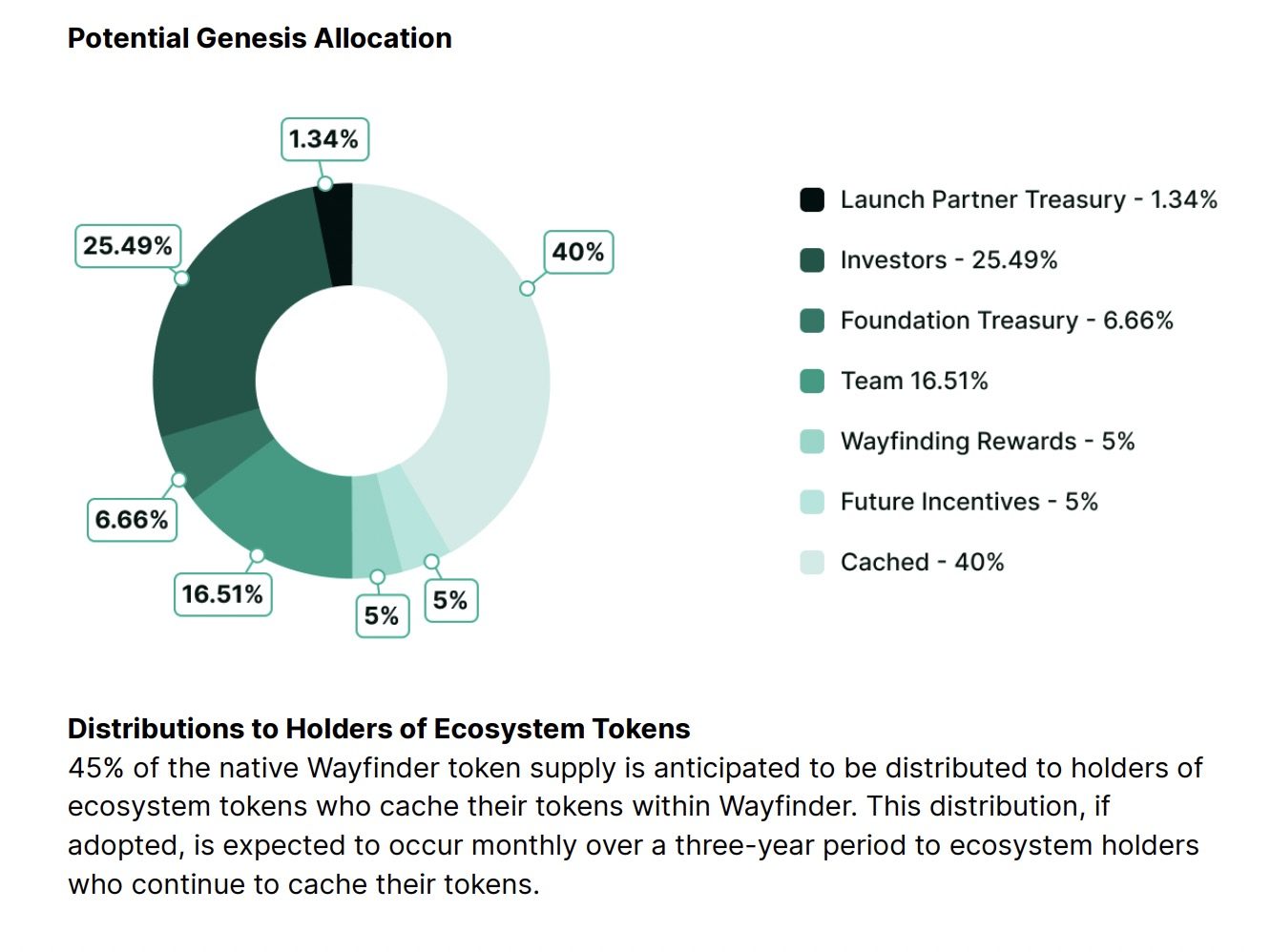 Potential Genesis Allocation

1.34%
25.49%
40%
6.66%
16.51%
5%
5%

Launch Partner Treasury - 1.34%
Investors - 25.49%
Foundation Treasury - 6.66%
Team 16.51%
Wayfinding Rewards - 5%
Future Incentives - 5%
Cached - 40%

Distributions to Holders of Ecosystem Tokens
45% of the native Wayfinder token supply is anticipated to be distributed to holders of ecosystem tokens who cache their tokens within Wayfinder. This distribution, if adopted, is expected to occur monthly over a three-year period to ecosystem holders who continue to cache their tokens.